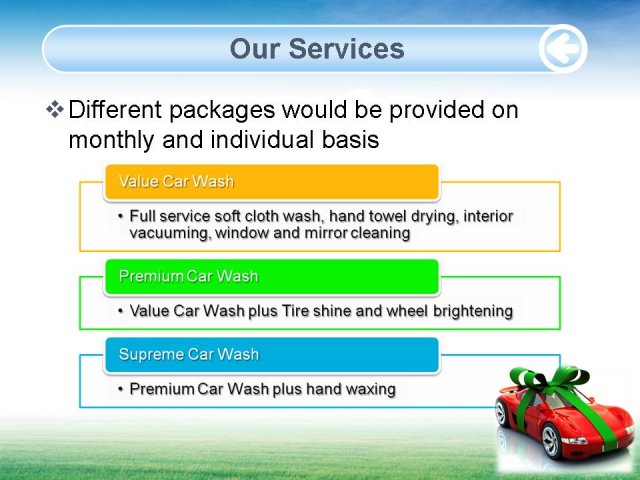 Our Services

❖ Different packages would be provided on monthly and individual basis

Value Car Wash

• Full service soft cloth wash, hand towel drying, interior vacuuming, window and mirror cleaning

Premium Car Wash

• Value Car Wash plus Tire shine and wheel brightening

Supreme Car Wash

• Premium Car Wash plus hand waxing